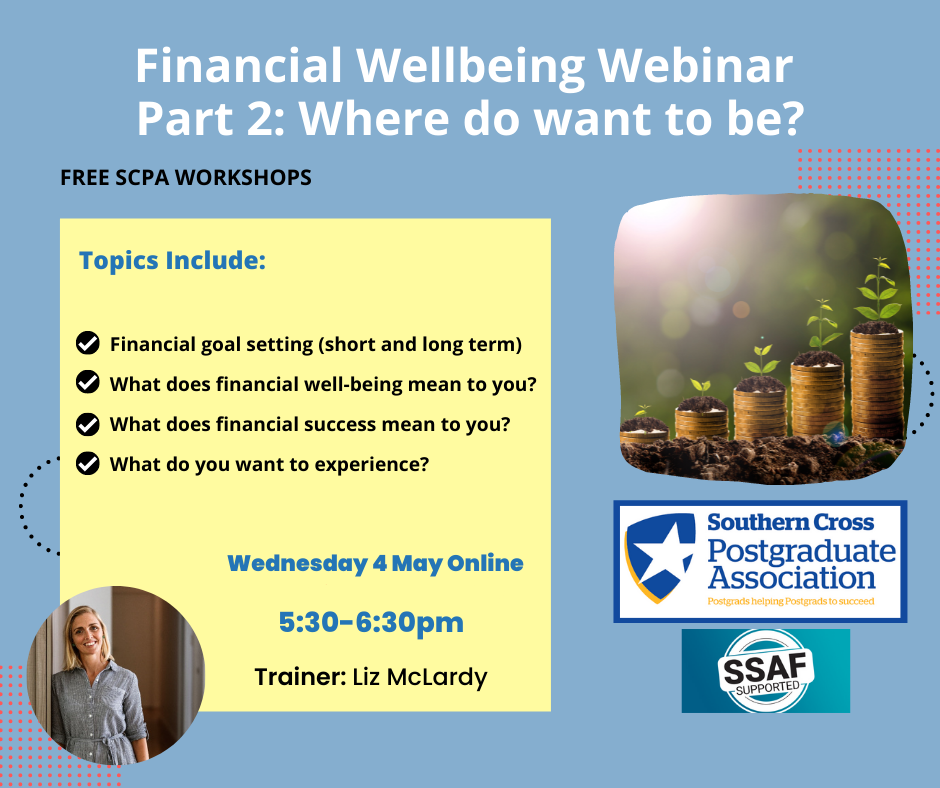 Financial Wellbeing Webinar
Part 2: Where do want to be?

FREE SCPA WORKSHOPS

Topics Include:

Financial goal setting (short and long term)
What does financial well-being mean to you?
What does financial success mean to you?
What do you want to experience?

Wednesday 4 May Online

5:30-6:30pm

Trainer: Liz McLardy

Southern Cross
Postgraduate
Association
Postgrads helping Postgrads to succeed

SSAF
SUPPORTED